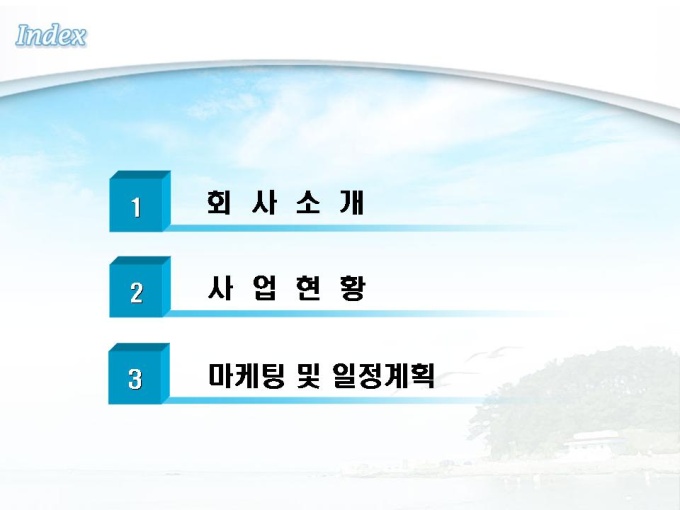 Index

1 회 사 소 개

2 사 업 현 황

3 마케팅 및 일정계획